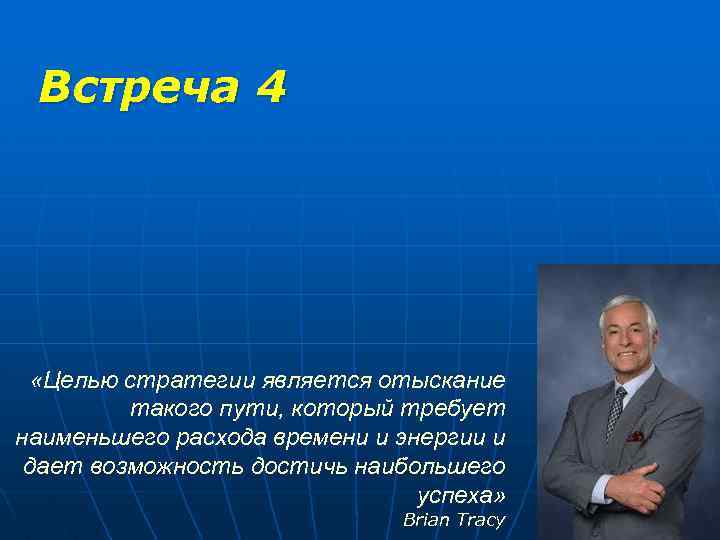 Встреча 4

«Целью стратегии является отыскание такого пути, который требует наименьшего расхода времени и энергии и дает возможность достичь наибольшего успеха»
Brian Tracy